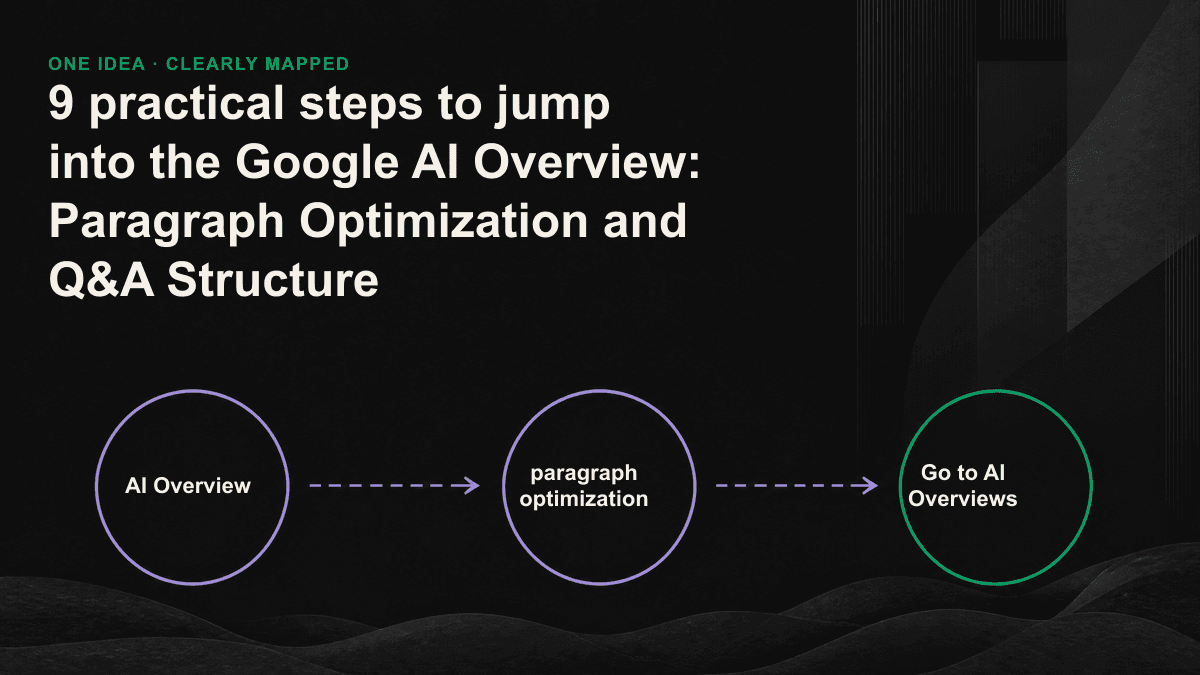 ONE IDEA · CLEARLY MAPPED

9 practical steps to jump into the Google AI Overview: Paragraph Optimization and Q&A Structure

AI Overview

paragraph optimization

Go to AI Overviews